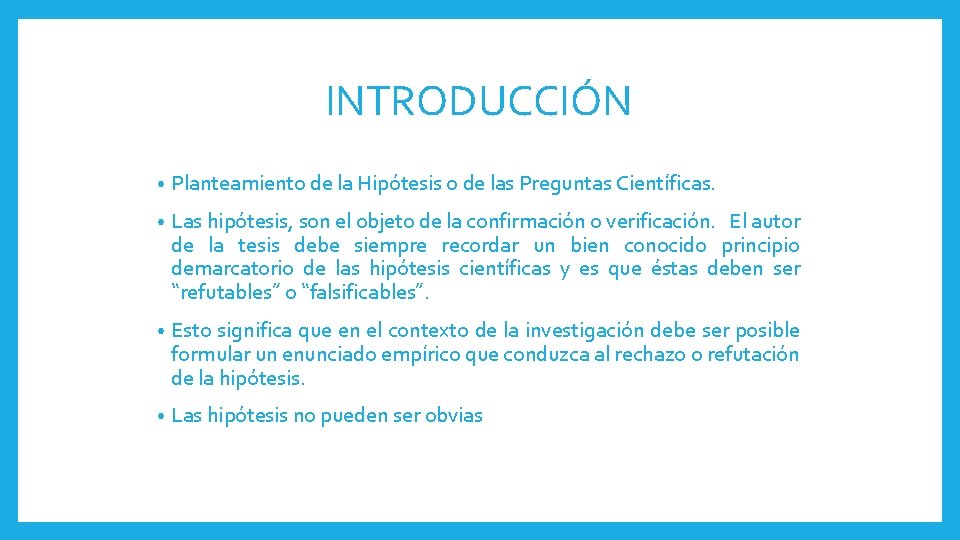 INTRODUCCIÓN

• Planteamiento de la Hipótesis o de las Preguntas Científicas.

• Las hipótesis, son el objeto de la confirmación o verificación. El autor de la tesis debe siempre recordar un bien conocido principio demarcatorio de las hipótesis científicas y es que éstas deben ser “refutables” o “falsificables”.

• Esto significa que en el contexto de la investigación debe ser posible formular un enunciado empírico que conduzca al rechazo o refutación de la hipótesis.

• Las hipótesis no pueden ser obvias